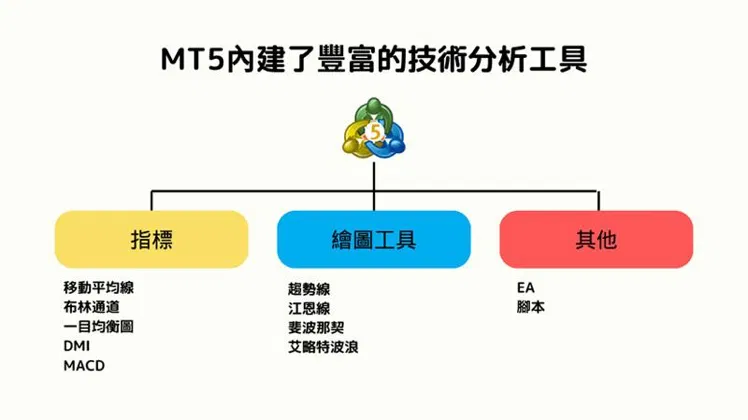 MT5內建了豐富的技術分析工具

5

指標

移動平均線
布林通道
一目均衡圖
DMI
MACD

繪圖工具

趨勢線
江恩線
斐波那契
艾略特波浪

其他

EA
腳本